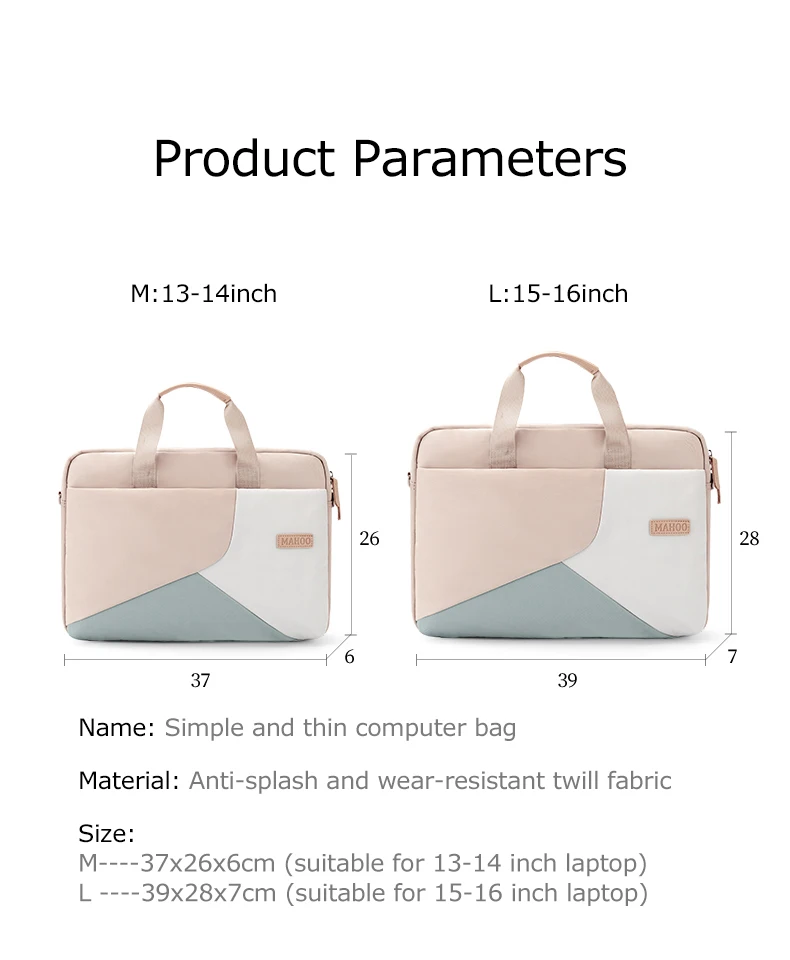 Product Parameters

M:13-14inch

L:15-16inch

MAHOO

26

6

37

MAHOO

28

7

39

Name: Simple and thin computer bag

Material: Anti-splash and wear-resistant twill fabric

Size:
M----37x26x6cm (suitable for 13-14 inch laptop)
L ----39x28x7cm (suitable for 15-16 inch laptop)